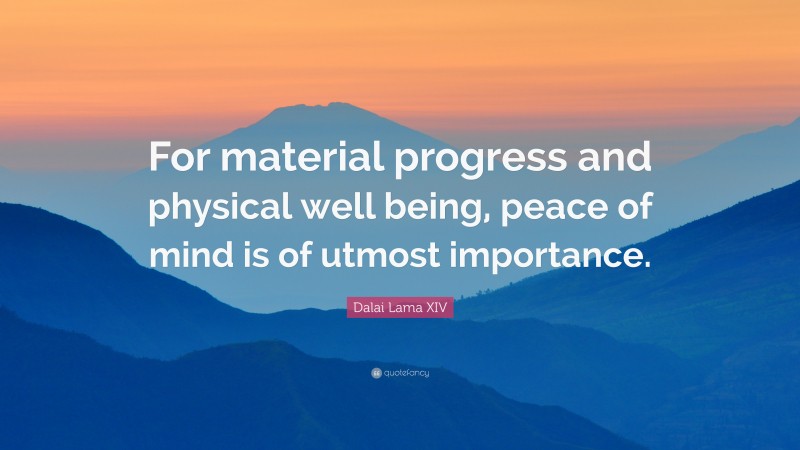 For material progress and physical well being, peace of mind is of utmost importance.

Dalai Lama XIV

quotefancy